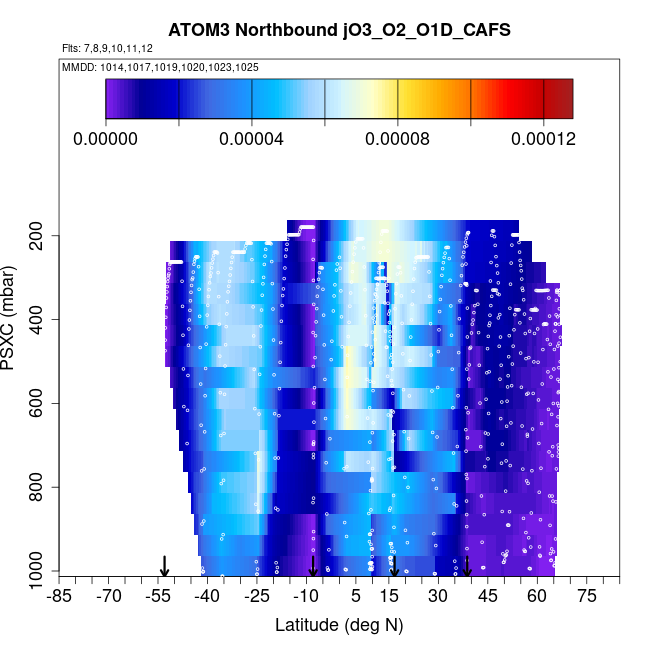 ATOM3 Northbound jO3_O2_O1D_CAFS

Flts: 7,8,9,10,11,12

MMDD: 1014,1017,1019,1020,1023,1025

0.00000 0.00004 0.00008 0.00012

PSXC (mbar)

200
400
600
800
1000

-85 -70 -55 -40 -25 -10 5 15 30 45 60 75

Latitude (deg N)